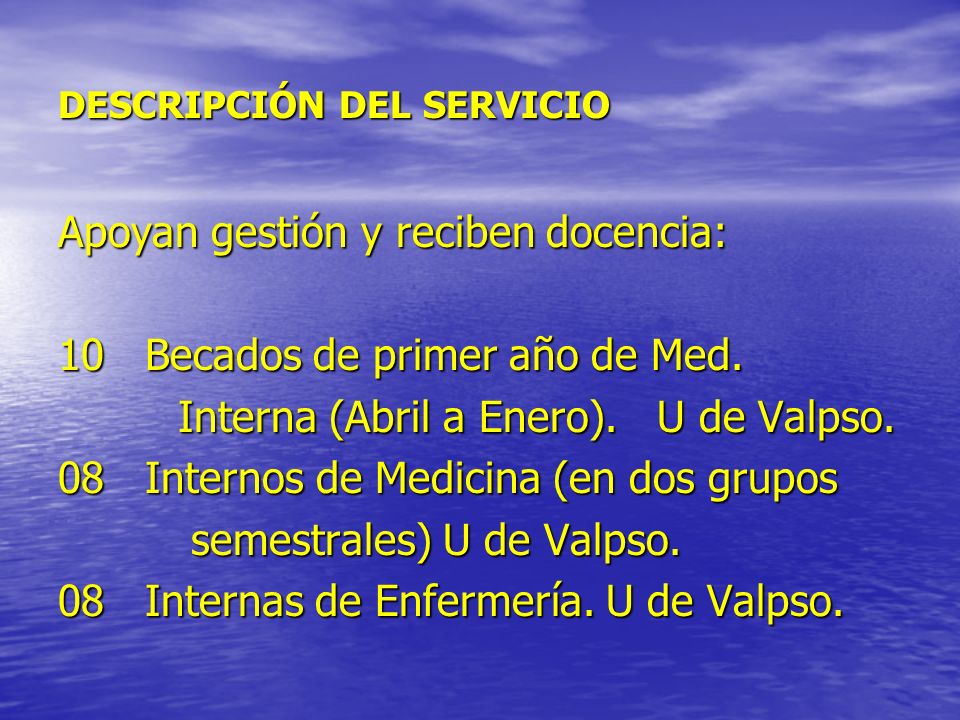 DESCRIPCIÓN DEL SERVICIO

Apoyan gestión y reciben docencia:

10 Becados de primer año de Med. Interna (Abril a Enero). U de Valpso.
08 Internos de Medicina (en dos grupos semestrales) U de Valpso.
08 Internas de Enfermería. U de Valpso.